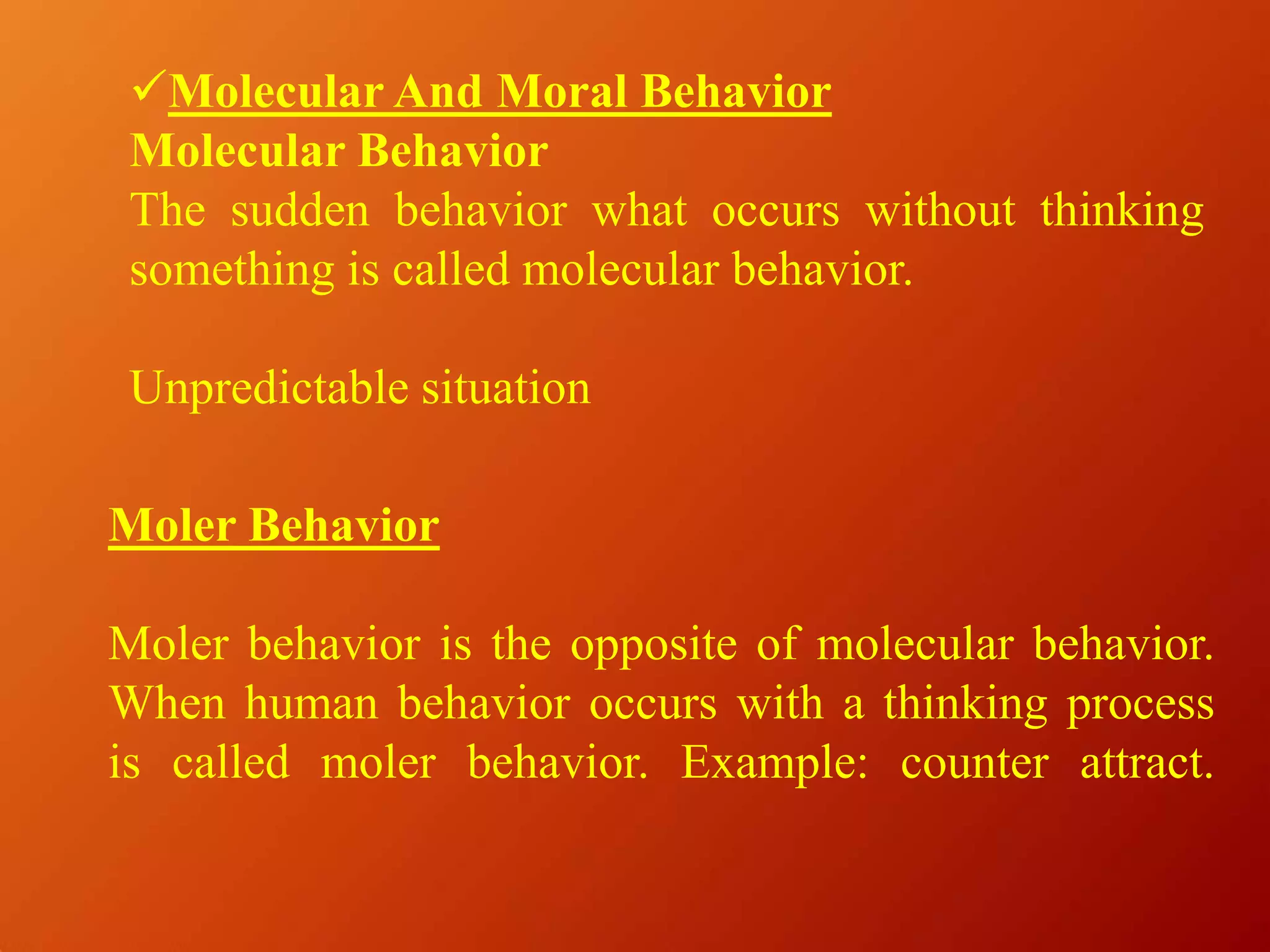 ✓Molecular And Moral Behavior
Molecular Behavior
The sudden behavior what occurs without thinking something is called molecular behavior.

Unpredictable situation

Moler Behavior

Moler behavior is the opposite of molecular behavior. When human behavior occurs with a thinking process is called moler behavior. Example: counter attract.